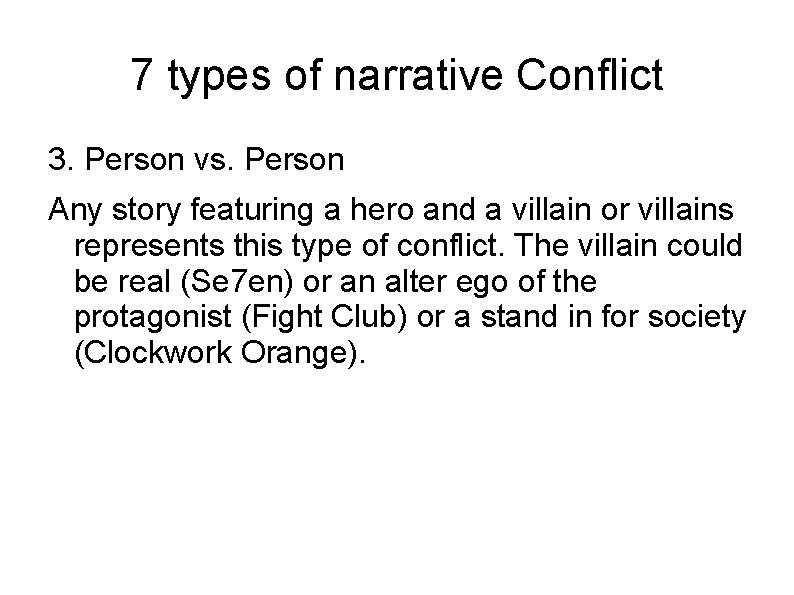 7 types of narrative Conflict

3. Person vs. Person

Any story featuring a hero and a villain or villains represents this type of conflict. The villain could be real (Se7en) or an alter ego of the protagonist (Fight Club) or a stand in for society (Clockwork Orange).